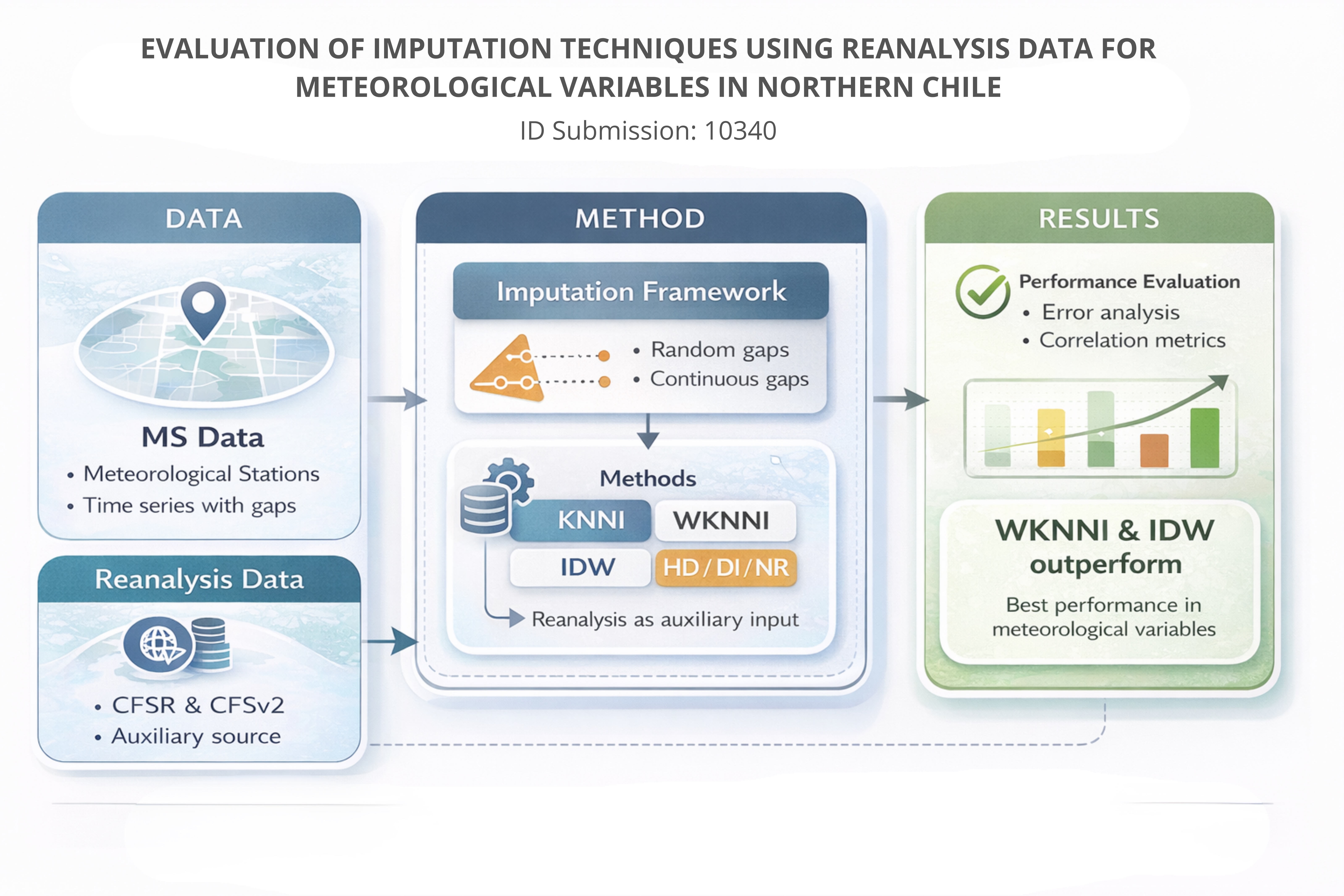 EVALUATION OF IMPUTATION TECHNIQUES USING REANALYSIS DATA FOR METEOROLOGICAL VARIABLES IN NORTHERN CHILE

ID Submission: 10340

DATA

MS Data
• Meteorological Stations
• Time series with gaps

Reanalysis Data
• CFSR & CFSv2
• Auxiliary source

METHOD

Imputation Framework
• Random gaps
• Continuous gaps

Methods
KNNI
WKNNI
IDW
HD / DI / NR

Reanalysis as auxiliary input

RESULTS

Performance Evaluation
• Error analysis
• Correlation metrics

WKNNI & IDW outperform

Best performance in meteorological variables